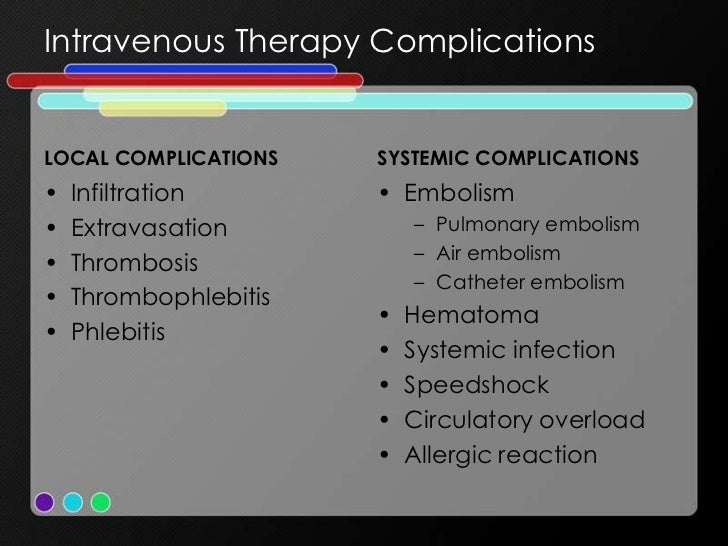 Intravenous Therapy Complications

LOCAL COMPLICATIONS
• Infiltration
• Extravasation
• Thrombosis
• Thrombophlebitis
• Phlebitis

SYSTEMIC COMPLICATIONS
• Embolism
– Pulmonary embolism
– Air embolism
– Catheter embolism
• Hematoma
• Systemic infection
• Speedshock
• Circulatory overload
• Allergic reaction